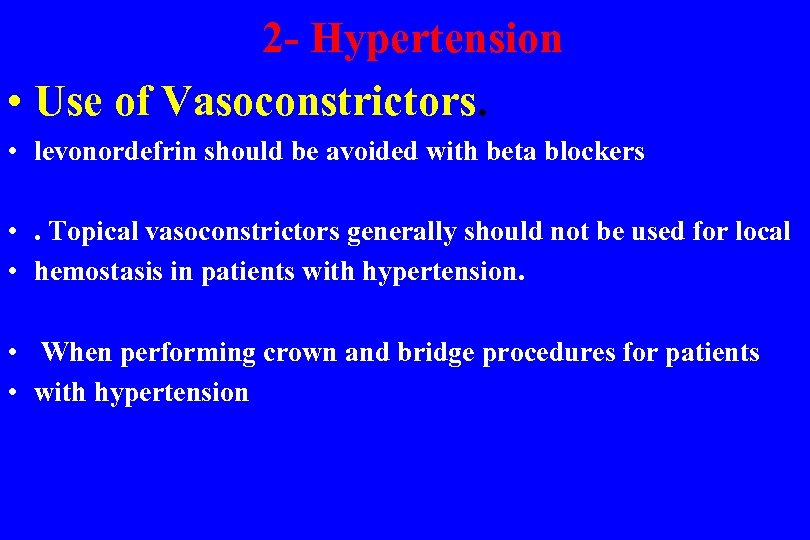 2- Hypertension

• Use of Vasoconstrictors.

• levonordefrin should be avoided with beta blockers

• . Topical vasoconstrictors generally should not be used for local

• hemostasis in patients with hypertension.

• When performing crown and bridge procedures for patients

• with hypertension